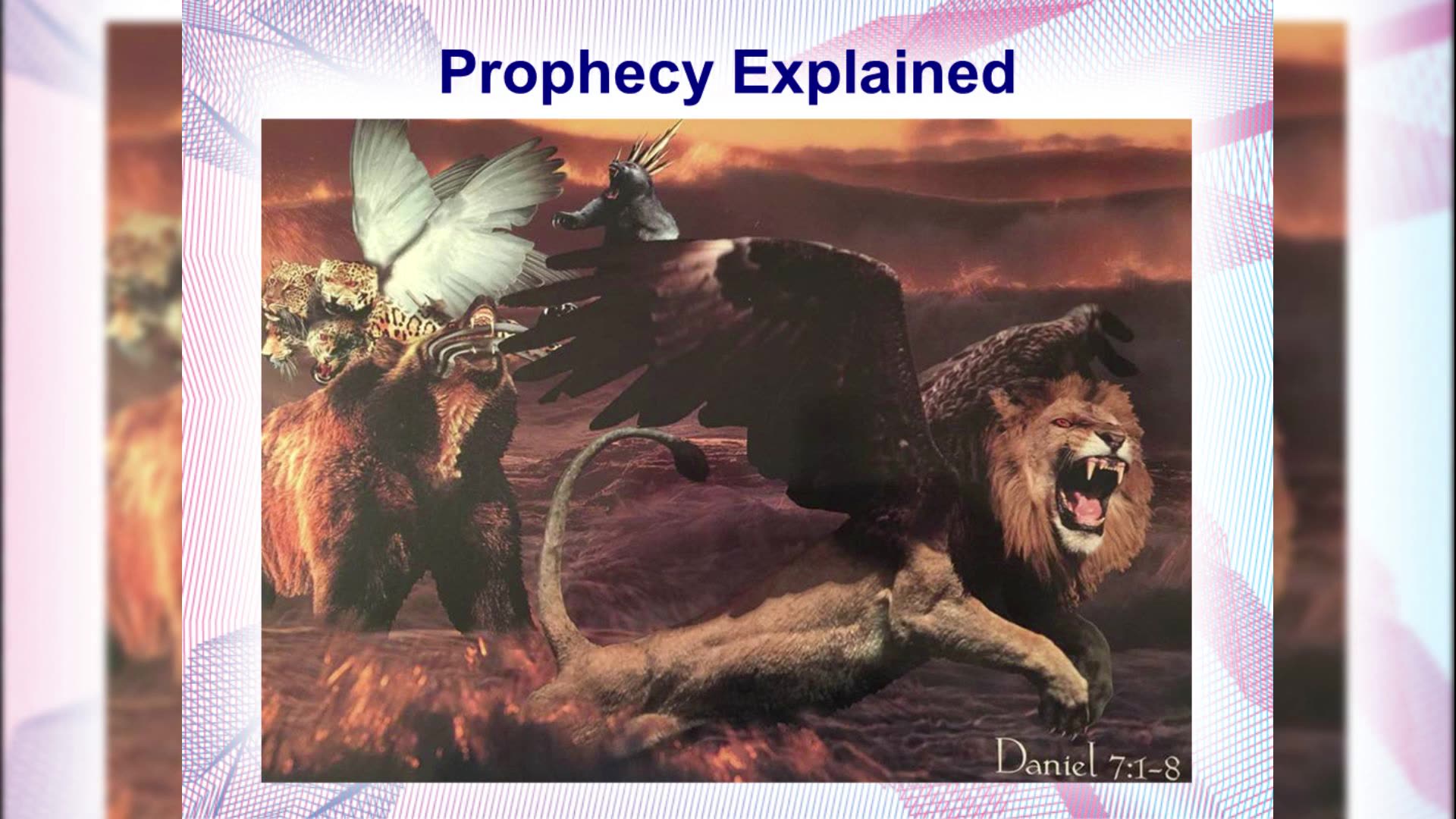 Prophecy Explained

Daniel 7:1-8